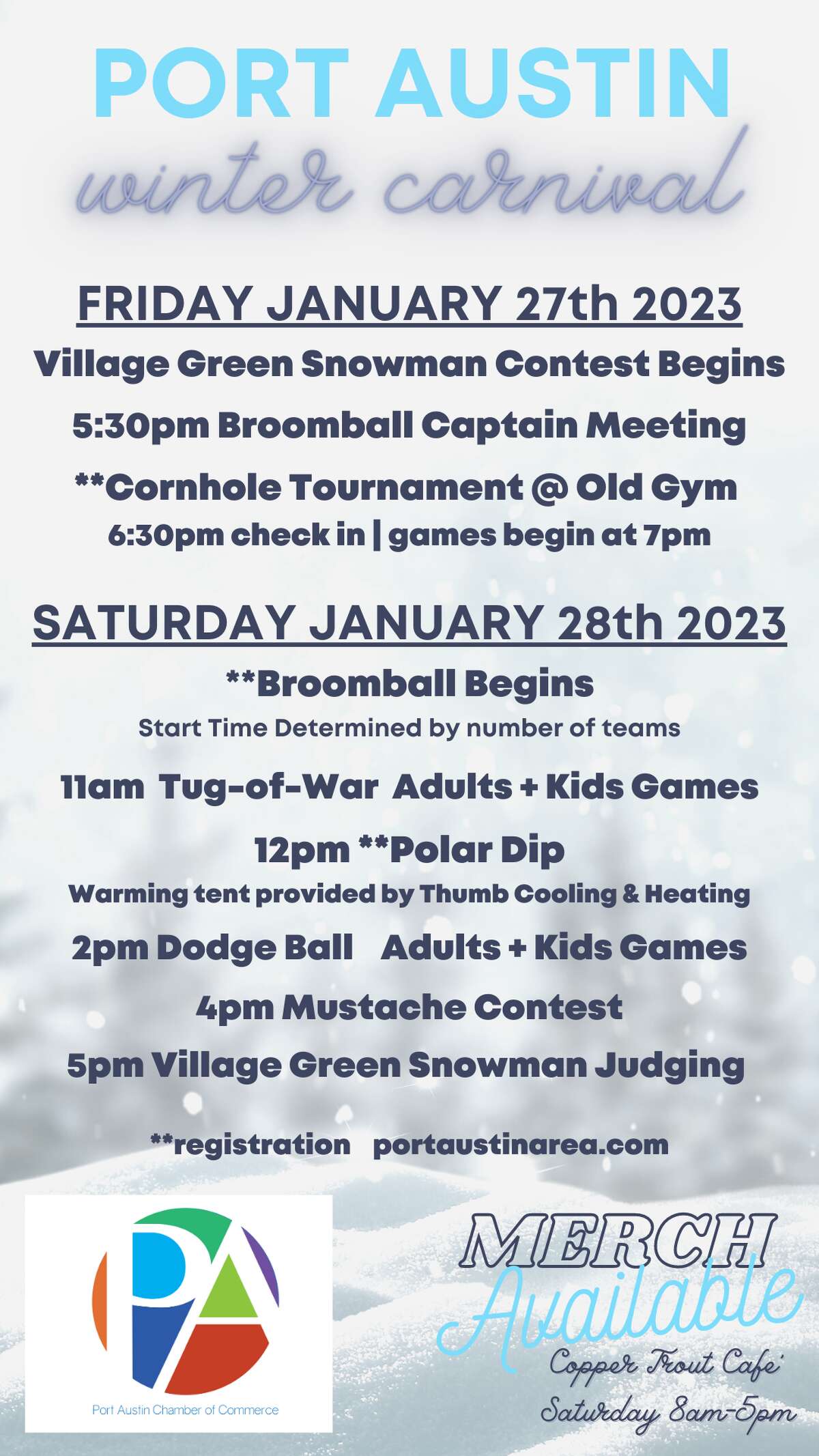 PORT AUSTIN
winter carnival

FRIDAY JANUARY 27th 2023
Village Green Snowman Contest Begins
5:30pm Broomball Captain Meeting
**Cornhole Tournament @ Old Gym
6:30pm check in | games begin at 7pm

SATURDAY JANUARY 28th 2023
**Broomball Begins
Start Time Determined by number of teams
11am Tug-of-War Adults + Kids Games
12pm **Polar Dip
Warming tent provided by Thumb Cooling & Heating
2pm Dodge Ball Adults + Kids Games
4pm Mustache Contest
5pm Village Green Snowman Judging

**registration portaustinarea.com

PA
Port Austin Chamber of Commerce

MERCH
Available
Copper Trout Cafe'
Saturday 8am-5pm